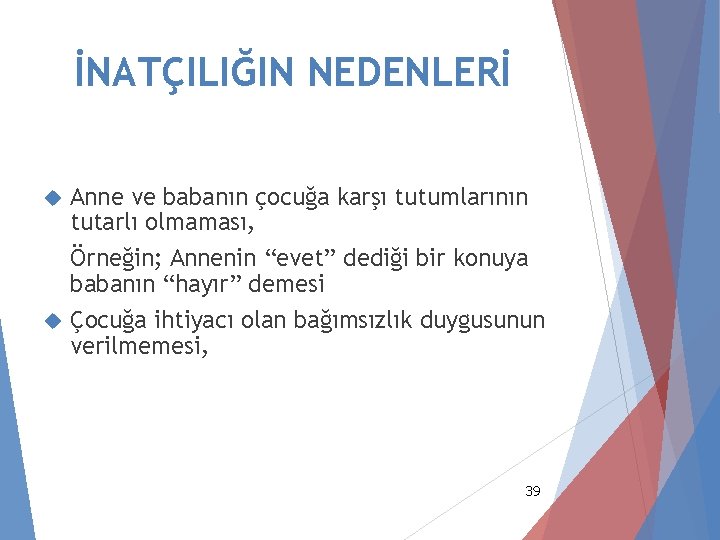 İNATÇILIĞIN NEDENLERİ

Anne ve babanın çocuğa karşı tutumlarının tutarlı olmaması,

Örneğin; Annenin “evet” dediği bir konuya babanın “hayır” demesi

Çocuğa ihtiyacı olan bağımsızlık duygusunun verilmemesi,

39